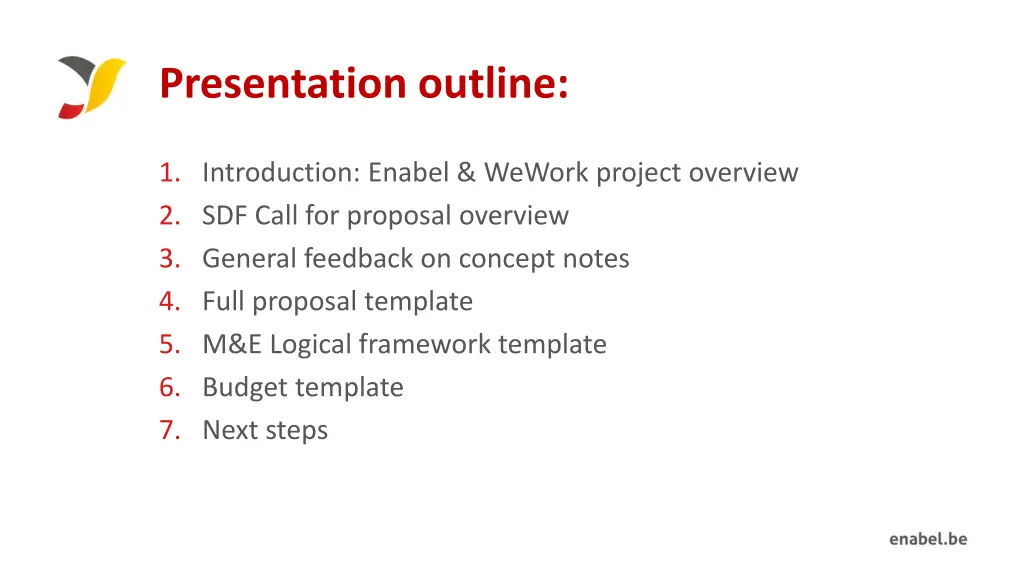 Presentation outline:

1. Introduction: Enabel & WeWork project overview
2. SDF Call for proposal overview
3. General feedback on concept notes
4. Full proposal template
5. M&E Logical framework template
6. Budget template
7. Next steps

enabel.be